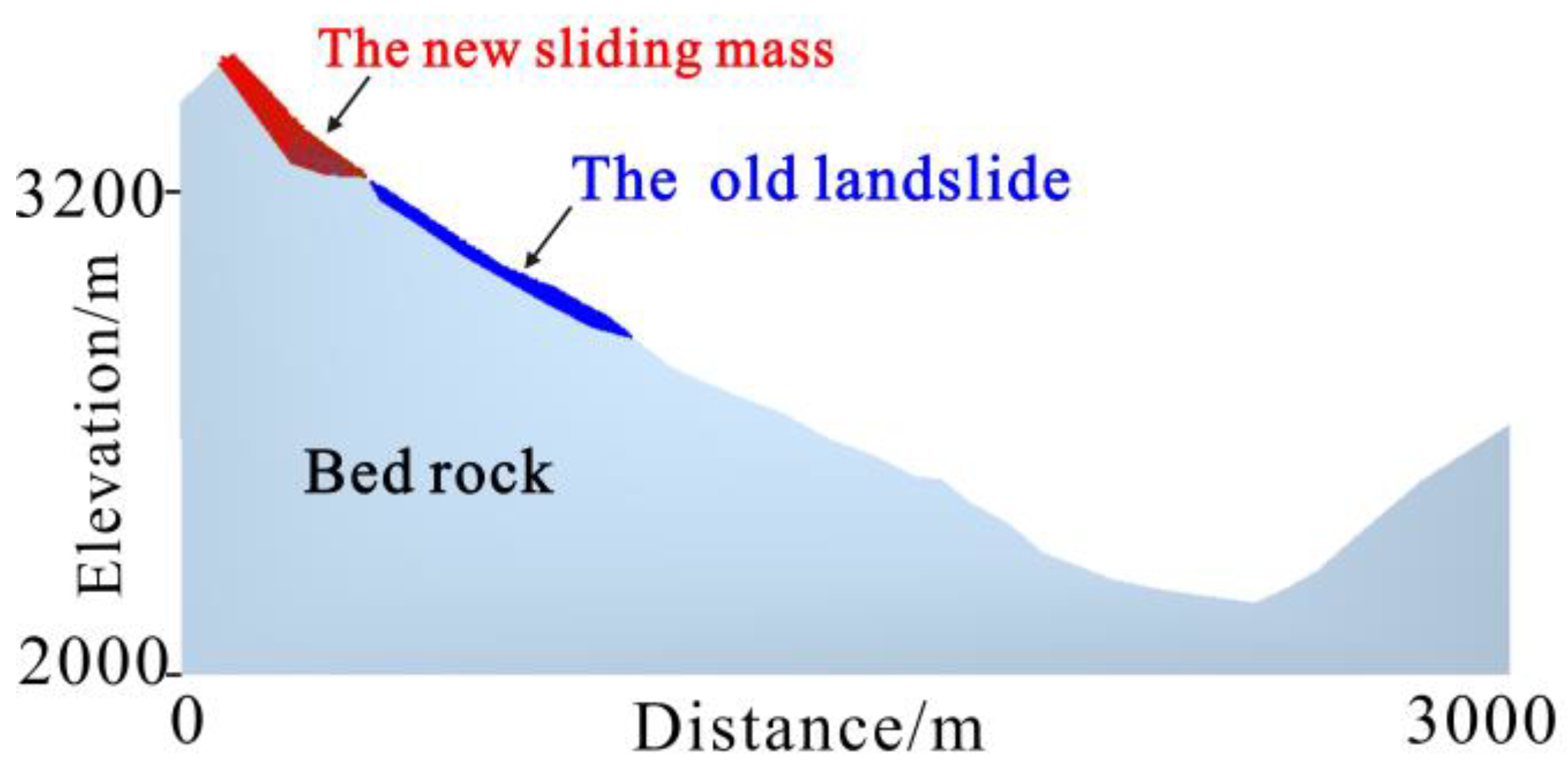 The new sliding mass

The old landslide

3200

Elevation/m

Bed rock

2000

0

Distance/m

3000